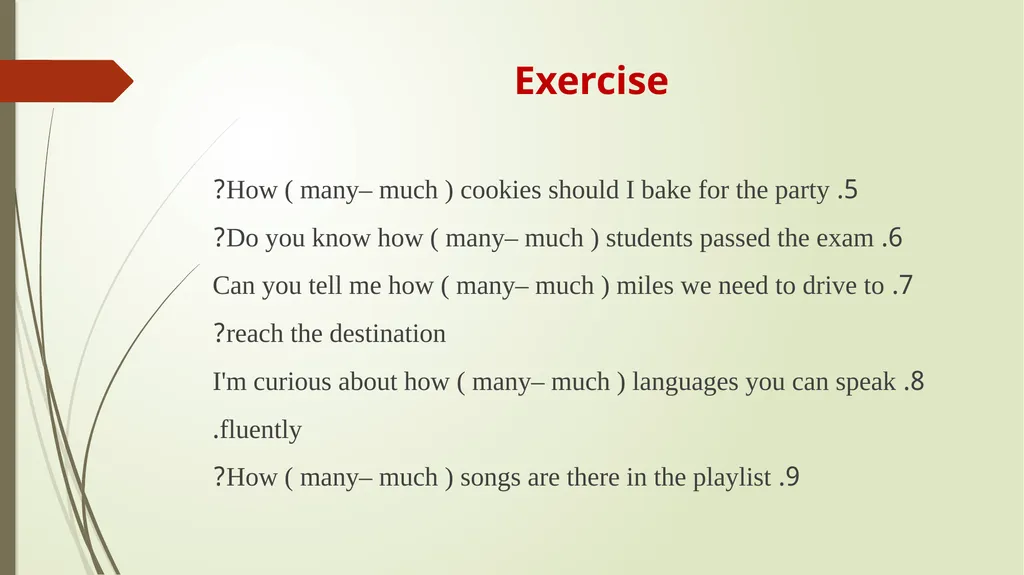 Exercise

?How ( many– much ) cookies should I bake for the party .5

?Do you know how ( many– much ) students passed the exam .6

Can you tell me how ( many– much ) miles we need to drive to .7 ?reach the destination

I'm curious about how ( many– much ) languages you can speak .8 .fluently

?How ( many– much ) songs are there in the playlist .9